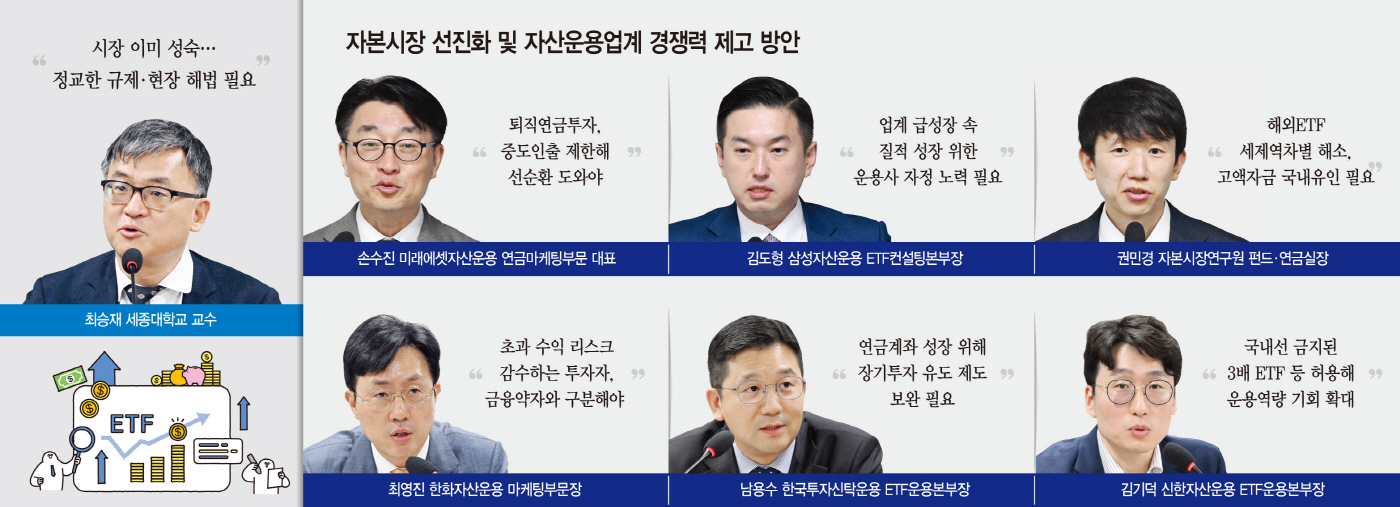 “ 시장 이미 성숙…
정교한 규제·현장 해법 필요 ”

최승재 세종대학교 교수

ETF

자본시장 선진화 및 자산운용업계 경쟁력 제고 방안

“ 퇴직연금투자, 중도인출 제한해 선순환 도와야 ”

손수진 미래에셋자산운용 연금마케팅부문 대표

“ 업계 급성장 속 질적 성장 위한 운용사 자정 노력 필요 ”

김도형 삼성자산운용 ETF컨설팅본부장

“ 해외ETF 세제역차별 해소, 고액자금 국내유인 필요 ”

권민경 자본시장연구원 펀드·연금실장

“ 초과 수익 리스크 감수하는 투자자, 금융약자와 구분해야 ”

최영진 한화자산운용 마케팅부문장

“ 연금계좌 성장 위해 장기투자 유도 제도 보완 필요 ”

남용수 한국투자신탁운용 ETF운용본부장

“ 국내선 금지된 3배 ETF 등 허용해 운용역량 기회 확대 ”

김기덕 신한자산운용 ETF운용본부장